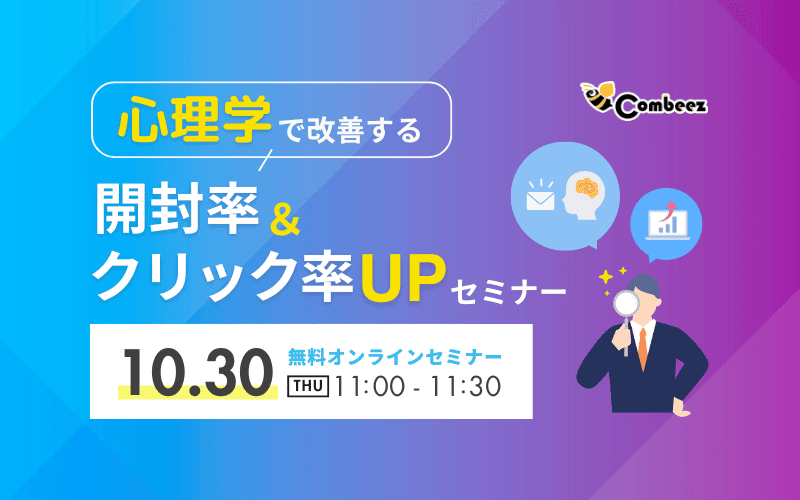 Combeez

心理学で改善する

開封率＆
クリック率UPセミナー

10.30
無料オンラインセミナー
THU 11:00 - 11:30